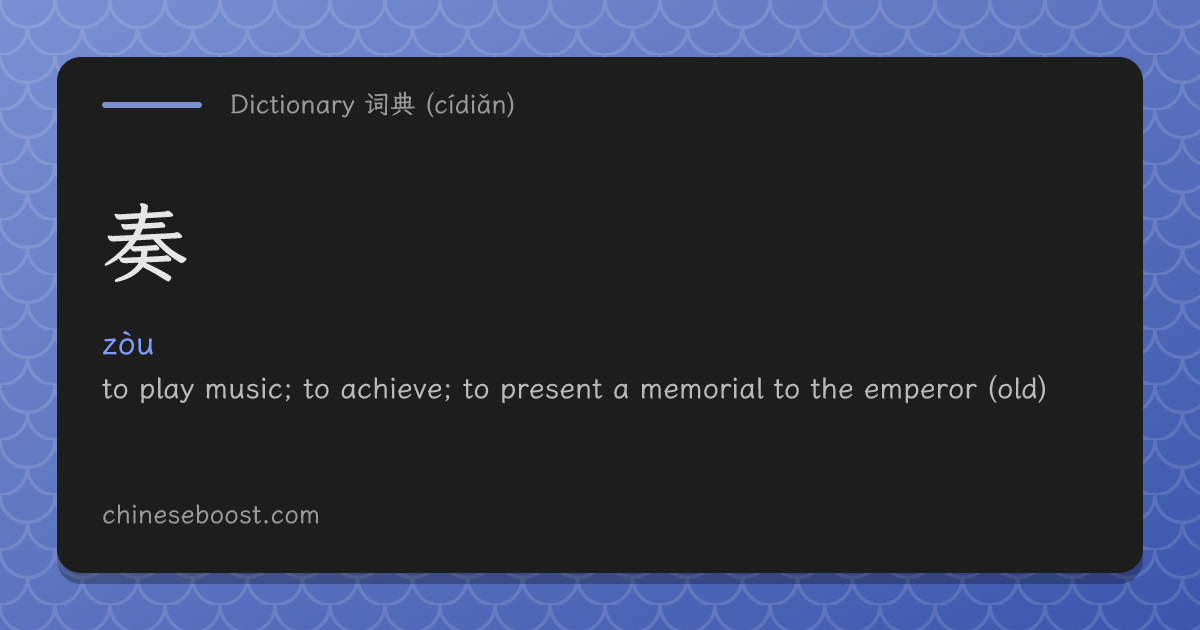 Dictionary 词典 (cídiǎn)

奏

zòu

to play music; to achieve; to present a memorial to the emperor (old)

chineseboost.com